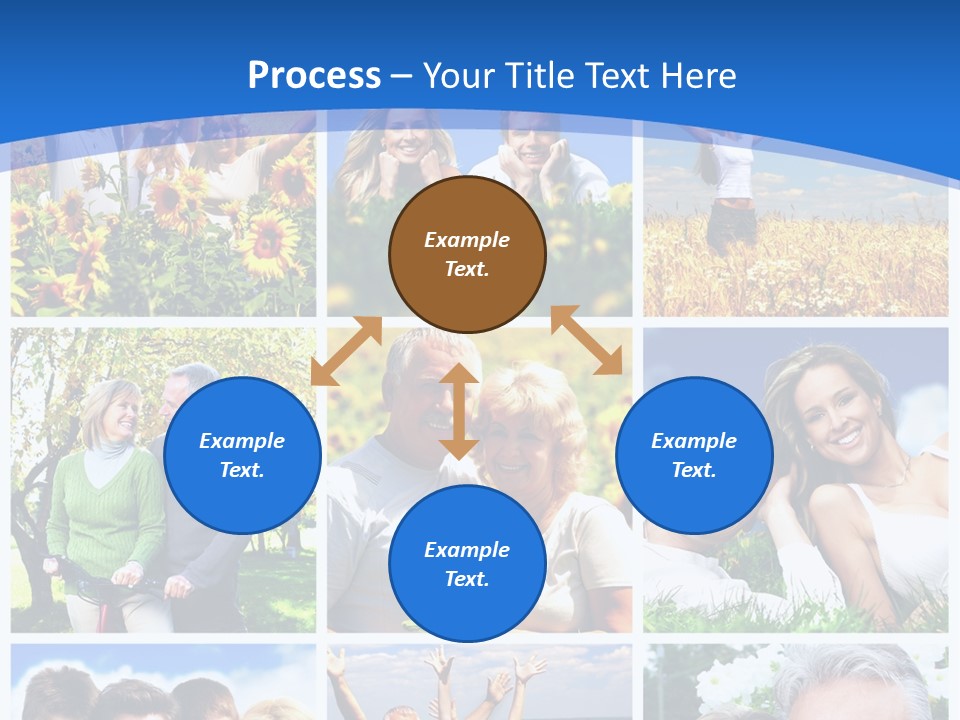 Process – Your Title Text Here

Example Text.

Example Text.

Example Text.

Example Text.